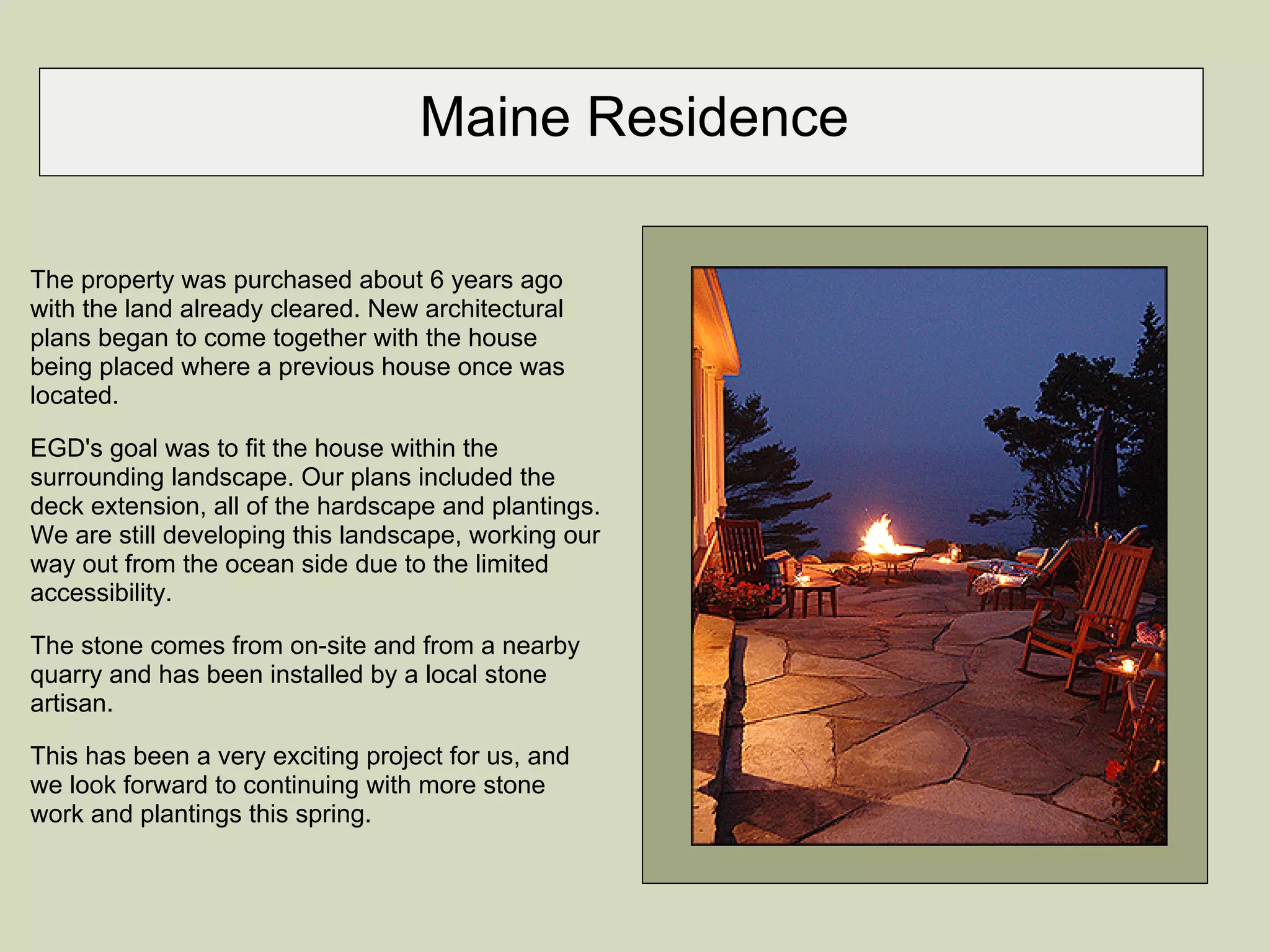 Maine Residence

The property was purchased about 6 years ago with the land already cleared. New architectural plans began to come together with the house being placed where a previous house once was located.

EGD's goal was to fit the house within the surrounding landscape. Our plans included the deck extension, all of the hardscape and plantings. We are still developing this landscape, working our way out from the ocean side due to the limited accessibility.

The stone comes from on-site and from a nearby quarry and has been installed by a local stone artisan.

This has been a very exciting project for us, and we look forward to continuing with more stone work and plantings this spring.